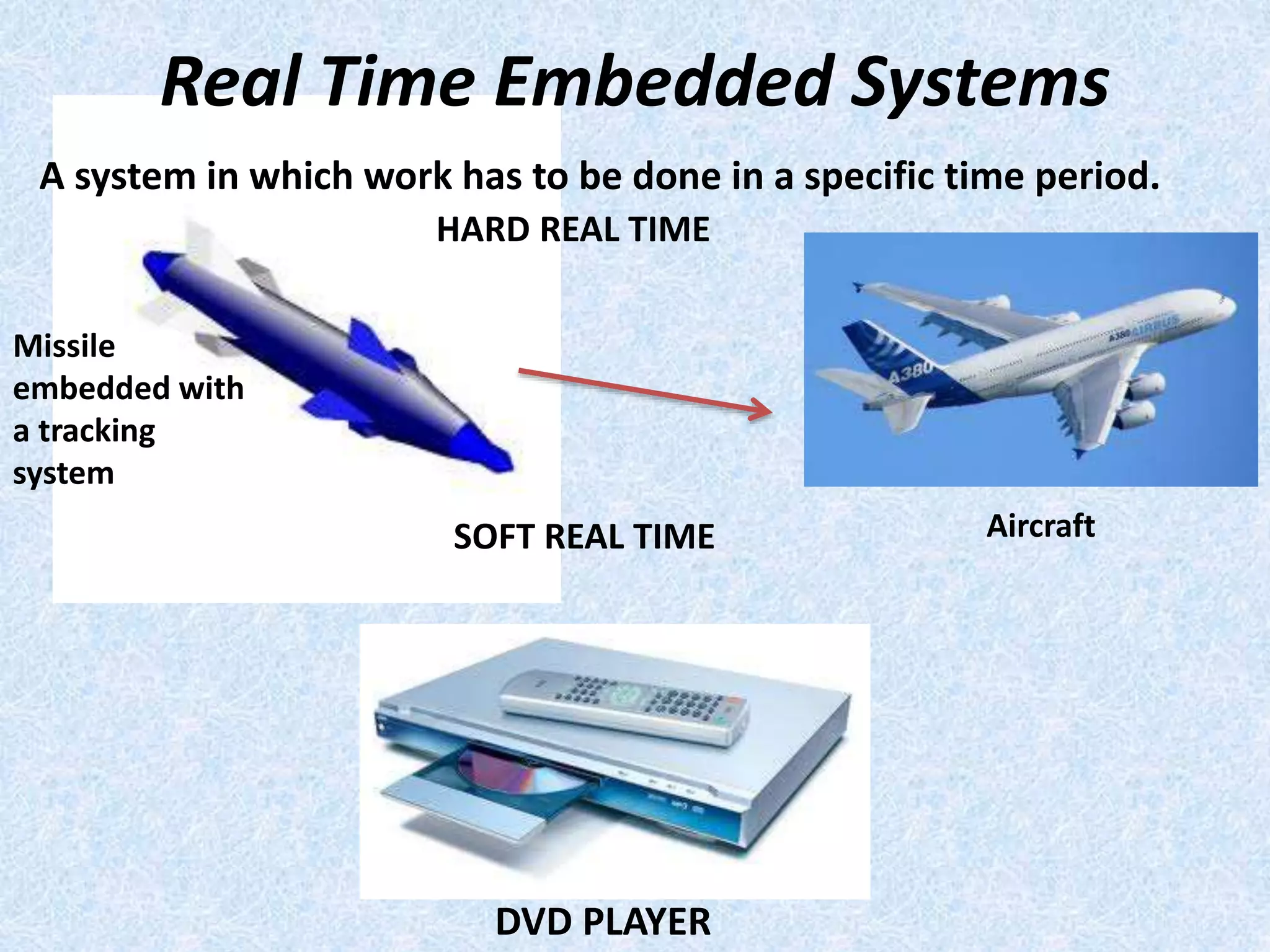 Real Time Embedded Systems

A system in which work has to be done in a specific time period.

HARD REAL TIME

Missile embedded with a tracking system

A380

A380 AIRBUS

Aircraft

SOFT REAL TIME

DVD PLAYER